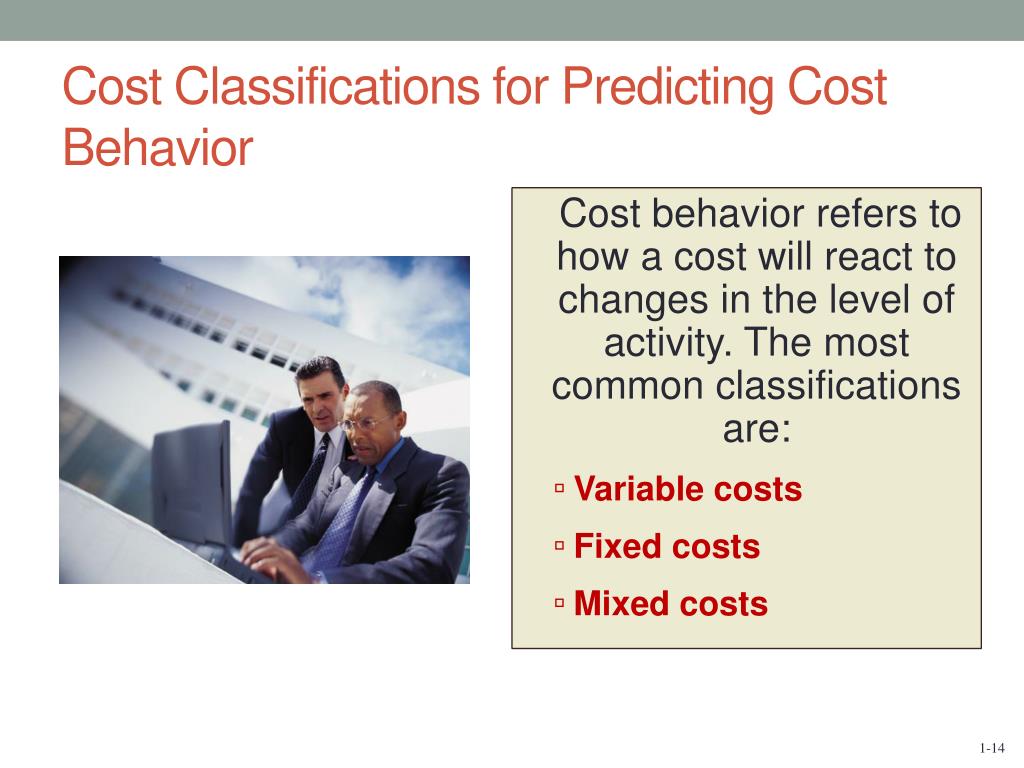 Cost Classifications for Predicting Cost Behavior

Cost behavior refers to how a cost will react to changes in the level of activity. The most common classifications are:

▫ Variable costs
▫ Fixed costs
▫ Mixed costs

1-14